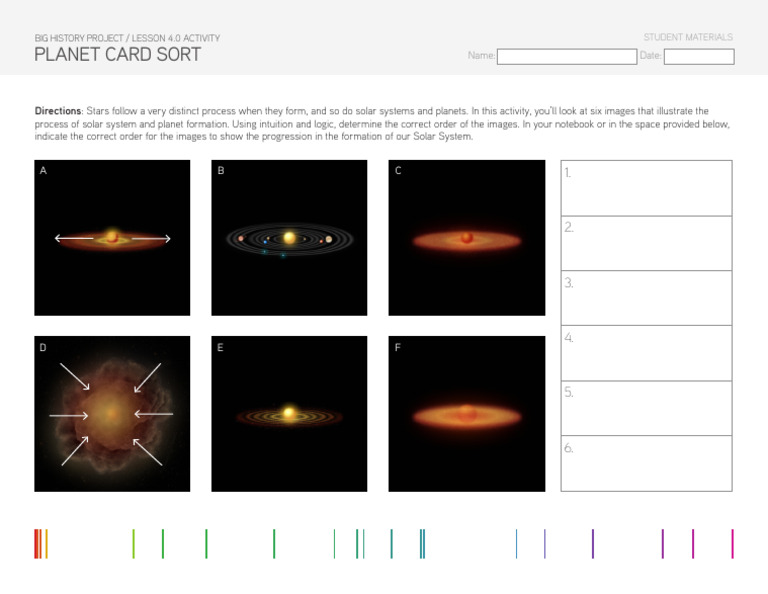 BIG HISTORY PROJECT / LESSON 4.0 ACTIVITY
PLANET CARD SORT

STUDENT MATERIALS
Name: Date:

**Directions**: Stars follow a very distinct process when they form, and so do solar systems and planets. In this activity, you'll look at six images that illustrate the process of solar system and planet formation. Using intuition and logic, determine the correct order of the images. In your notebook or in the space provided below, indicate the correct order for the images to show the progression in the formation of our Solar System.

A

B

C

D

E

F

1.

2.

3.

4.

5.

6.